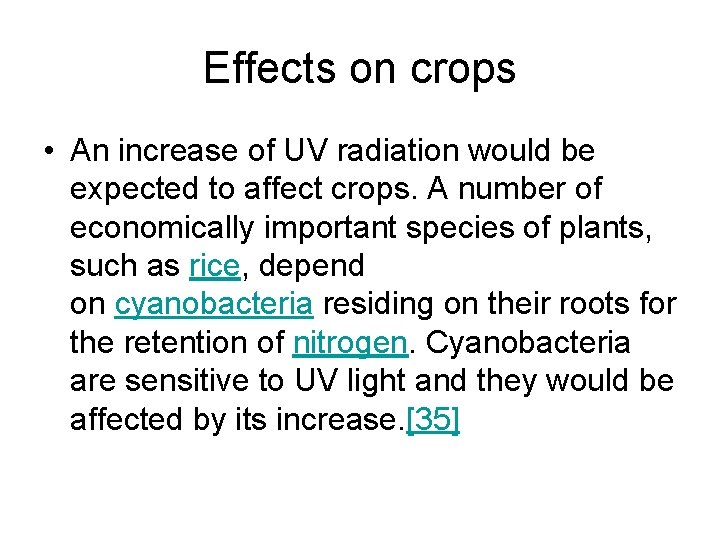 Effects on crops

• An increase of UV radiation would be expected to affect crops. A number of economically important species of plants, such as rice, depend on cyanobacteria residing on their roots for the retention of nitrogen. Cyanobacteria are sensitive to UV light and they would be affected by its increase.[35]